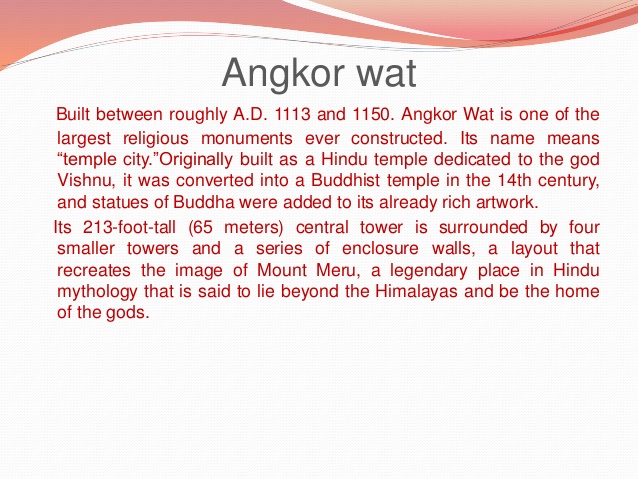 Angkor wat

Built between roughly A.D. 1113 and 1150. Angkor Wat is one of the largest religious monuments ever constructed. Its name means “temple city.”Originally built as a Hindu temple dedicated to the god Vishnu, it was converted into a Buddhist temple in the 14th century, and statues of Buddha were added to its already rich artwork.

Its 213-foot-tall (65 meters) central tower is surrounded by four smaller towers and a series of enclosure walls, a layout that recreates the image of Mount Meru, a legendary place in Hindu mythology that is said to lie beyond the Himalayas and be the home of the gods.